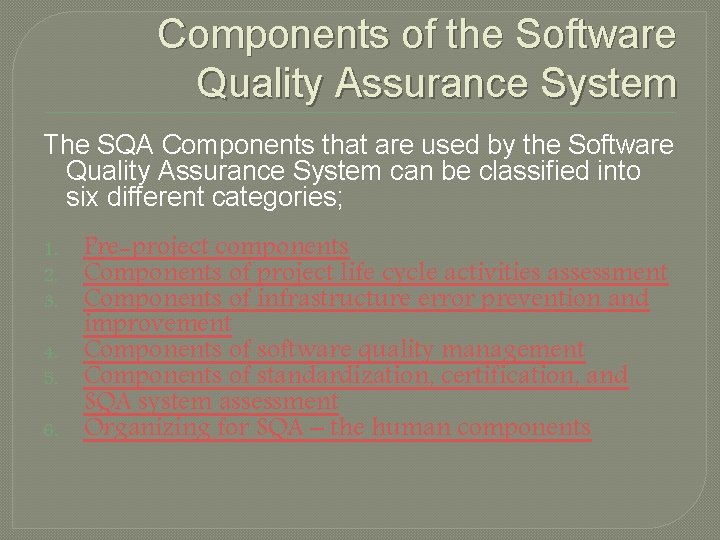 Components of the Software Quality Assurance System

The SQA Components that are used by the Software Quality Assurance System can be classified into six different categories;

1. Pre-project components
2. Components of project life cycle activities assessment
3. Components of infrastructure error prevention and improvement
4. Components of software quality management
5. Components of standardization, certification, and SQA system assessment
6. Organizing for SQA – the human components